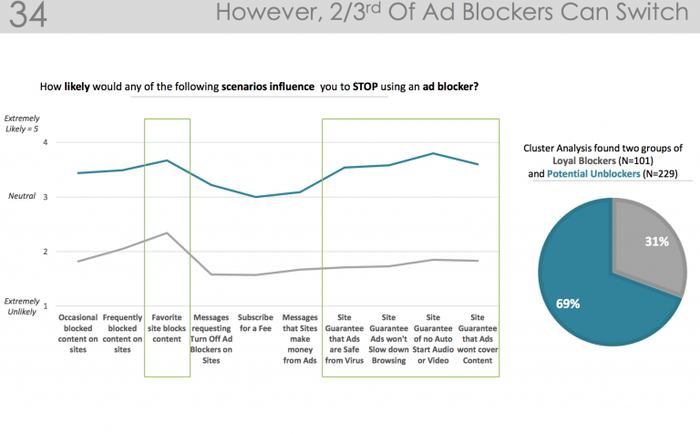 34 However, 2/3rd Of Ad Blockers Can Switch

How likely would any of the following scenarios influence you to STOP using an ad blocker?

Extremely Likely = 5

4

Neutral 3

2

Extremely Unlikely 1

Occasional blocked content on sites

Frequently blocked content on sites

Favorite site blocks content

Messages requesting Turn Off Ad Blockers on Sites

Subscribe for a Fee

Messages that Sites make money from Ads

Site Guarantee that Ads are Safe from Virus

Site Guarantee Ads won't Slow down Browsing

Site Guarantee of no Auto Start Audio or Video

Site Guarantee that Ads wont cover Content

Cluster Analysis found two groups of Loyal Blockers (N=101) and Potential Unblockers (N=229)

31%

69%